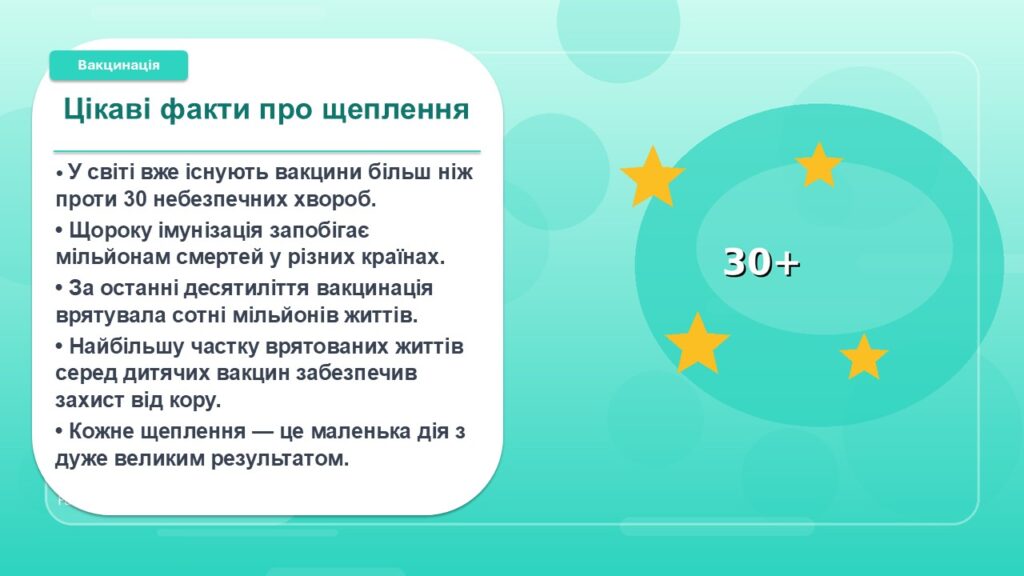 Вакцинація

Цікаві факти про щеплення

• У світі вже існують вакцини більш ніж проти 30 небезпечних хвороб.

• Щороку імунізація запобігає мільйонам смертей у різних країнах.

• За останні десятиліття вакцинація врятувала сотні мільйонів життів.

• Найбільшу частку врятованих життів серед дитячих вакцин забезпечив захист від кору.

• Кожне щеплення — це маленька дія з дуже великим результатом.

30+